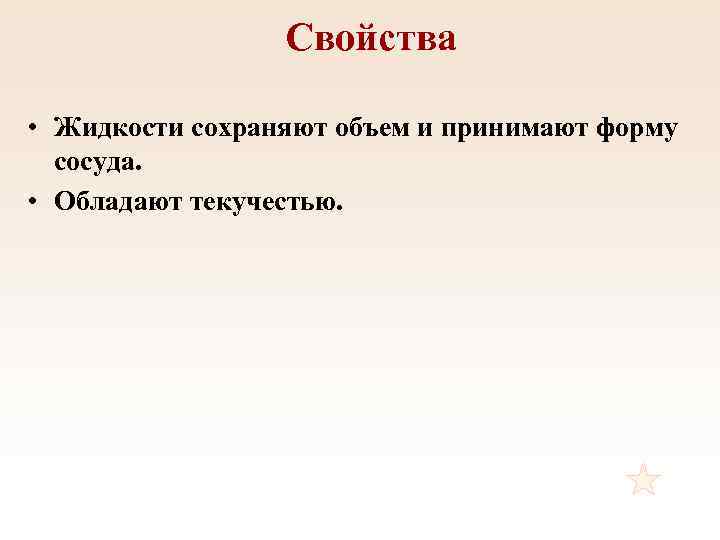 Свойства

• Жидкости сохраняют объем и принимают форму сосуда.
• Обладают текучестью.